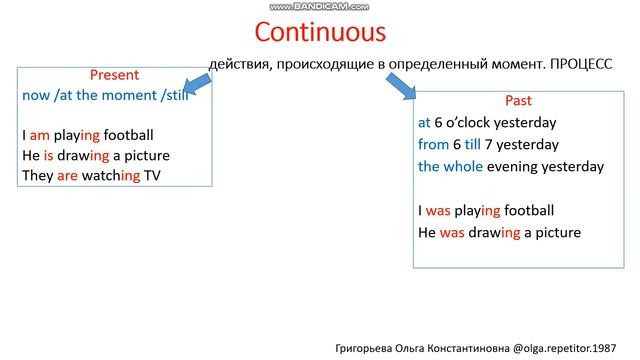 www.BANDICAM.com

Continuous

действия, происходящие в определенный момент. ПРОЦЕСС

Present
now /at the moment /still

I am playing football
He is drawing a picture
They are watching TV

Past
at 6 o'clock yesterday
from 6 till 7 yesterday
the whole evening yesterday

I was playing football
He was drawing a picture

Григорьева Ольга Константиновна @olga.repetitor.1987